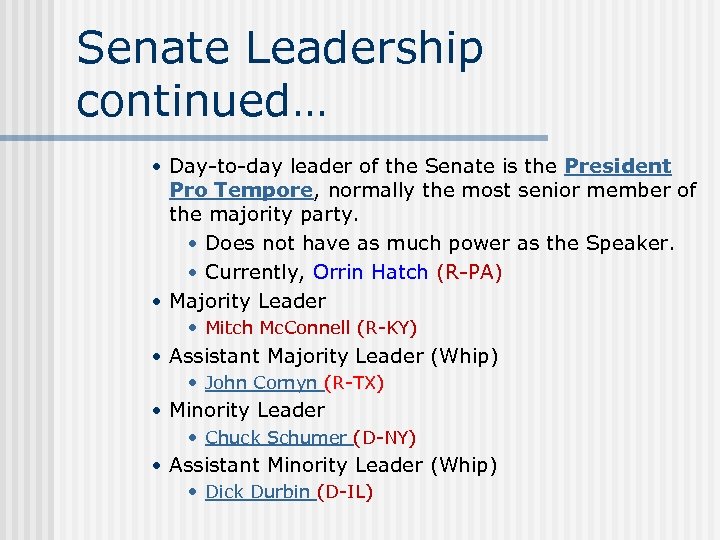 Senate Leadership continued…

• Day-to-day leader of the Senate is the President Pro Tempore, normally the most senior member of the majority party.
  • Does not have as much power as the Speaker.
  • Currently, Orrin Hatch (R-PA)
• Majority Leader
  • Mitch McConnell (R-KY)
• Assistant Majority Leader (Whip)
  • John Cornyn (R-TX)
• Minority Leader
  • Chuck Schumer (D-NY)
• Assistant Minority Leader (Whip)
  • Dick Durbin (D-IL)